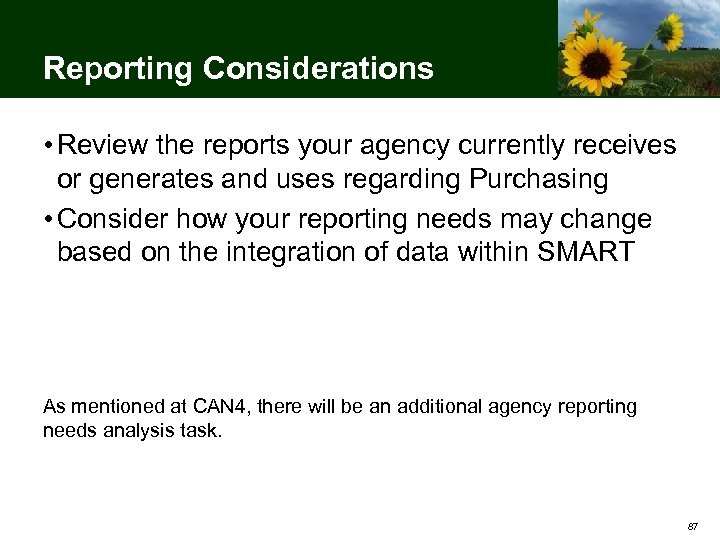 Reporting Considerations

• Review the reports your agency currently receives or generates and uses regarding Purchasing

• Consider how your reporting needs may change based on the integration of data within SMART

As mentioned at CAN4, there will be an additional agency reporting needs analysis task.

87